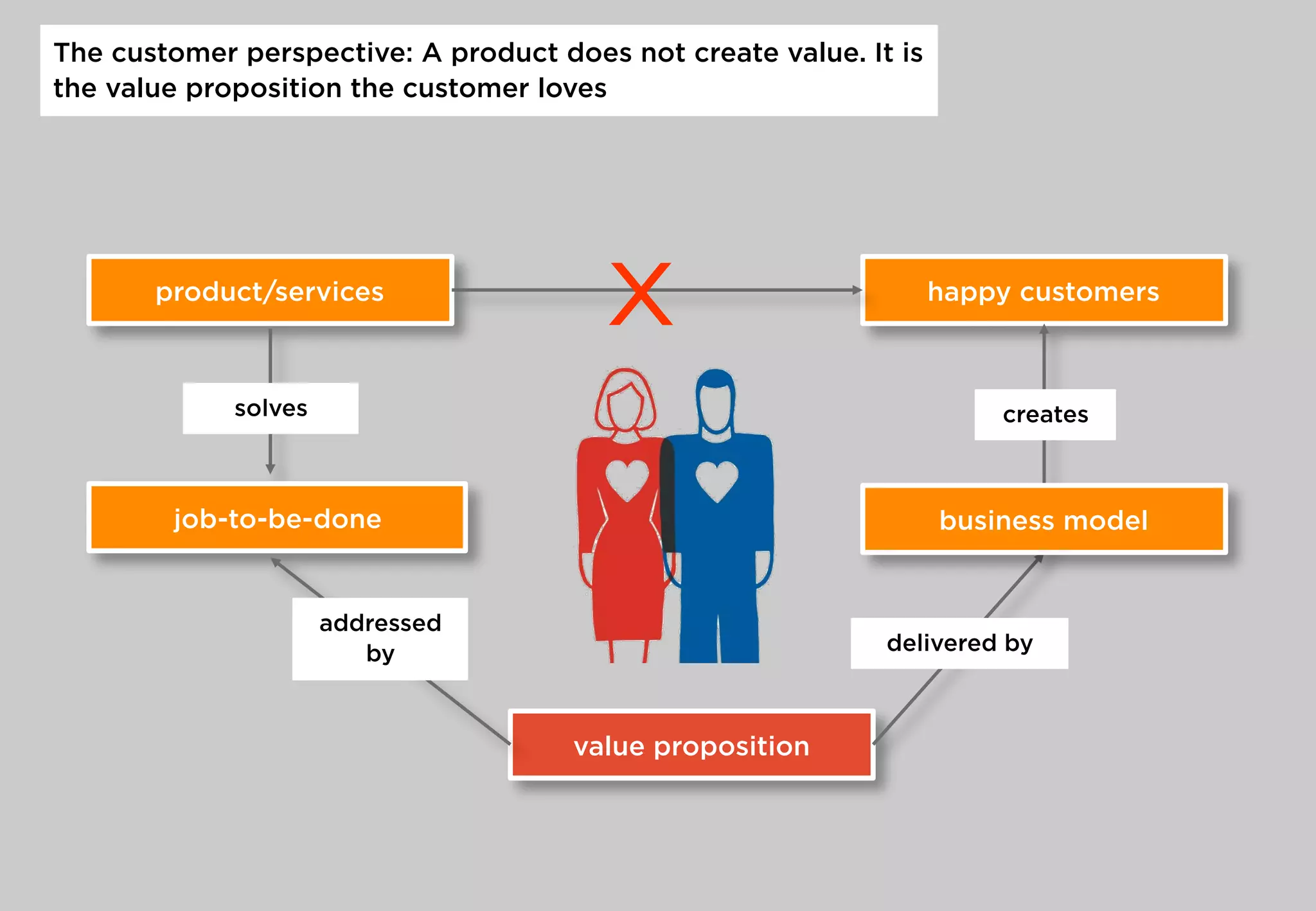 The customer perspective: A product does not create value. It is the value proposition the customer loves

product/services

X

happy customers

solves

creates

job-to-be-done

business model

addressed by

delivered by

value proposition